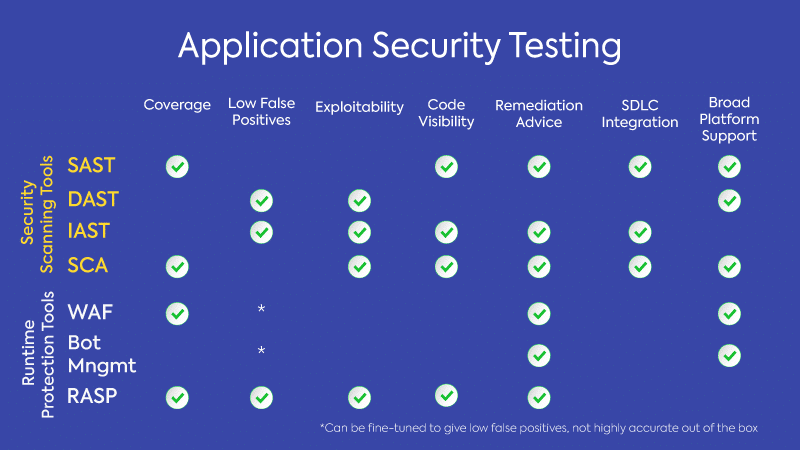 Application Security Testing

| | | Coverage | Low False Positives | Exploitability | Code Visibility | Remediation Advice | SDLC Integration | Broad Platform Support |
|---|---|---|---|---|---|---|---|---|
| Security Scanning Tools | SAST | ✓ | | | ✓ | ✓ | ✓ | ✓ |
| | DAST | | ✓ | ✓ | | | | ✓ |
| | IAST | | ✓ | ✓ | ✓ | ✓ | ✓ | |
| | SCA | ✓ | | ✓ | ✓ | ✓ | ✓ | ✓ |
| Runtime Protection Tools | WAF | ✓ | * | | | ✓ | | ✓ |
| | Bot Mngmt | | * | | | ✓ | | ✓ |
| | RASP | ✓ | ✓ | ✓ | ✓ | ✓ | | |

*Can be fine-tuned to give low false positives, not highly accurate out of the box